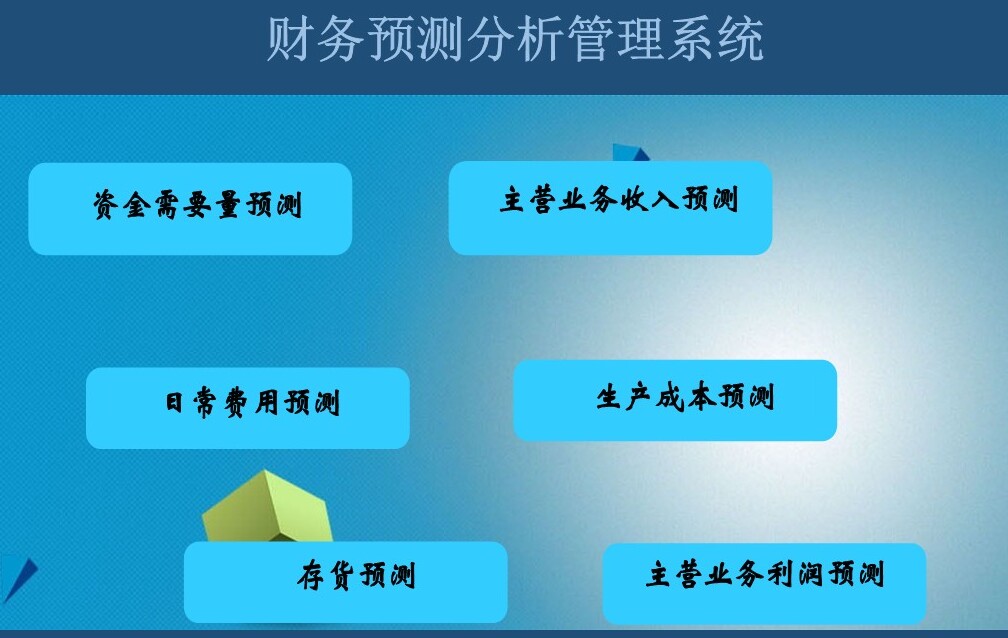 财务预测分析管理系统

资金需要量预测

主营业务收入预测

日常费用预测

生产成本预测

存货预测

主营业务利润预测